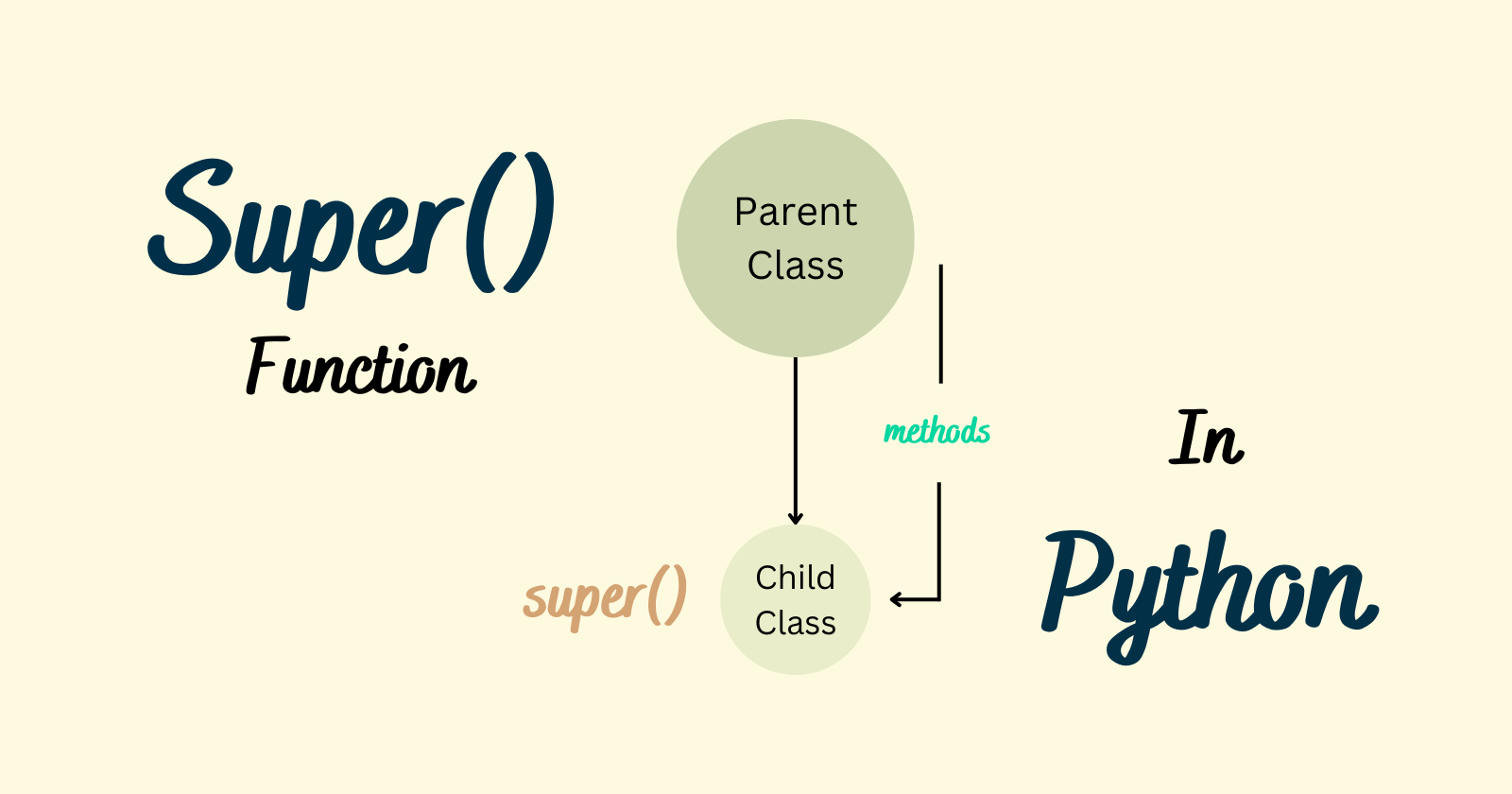 Super()
Function

Parent Class

methods

super()

Child Class

In
Python